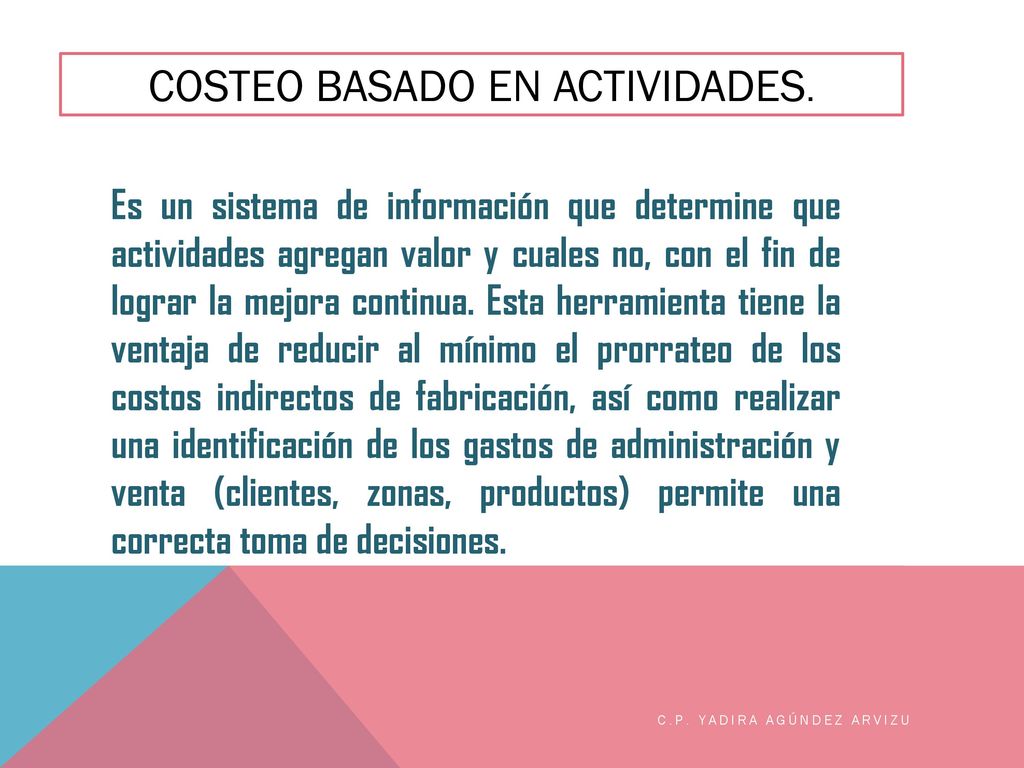 COSTEO BASADO EN ACTIVIDADES.

Es un sistema de información que determine que actividades agregan valor y cuales no, con el fin de lograr la mejora continua. Esta herramienta tiene la ventaja de reducir al mínimo el prorrateo de los costos indirectos de fabricación, así como realizar una identificación de los gastos de administración y venta (clientes, zonas, productos) permite una correcta toma de decisiones.

C.P. YADIRA AGÚNDEZ ARVIZU